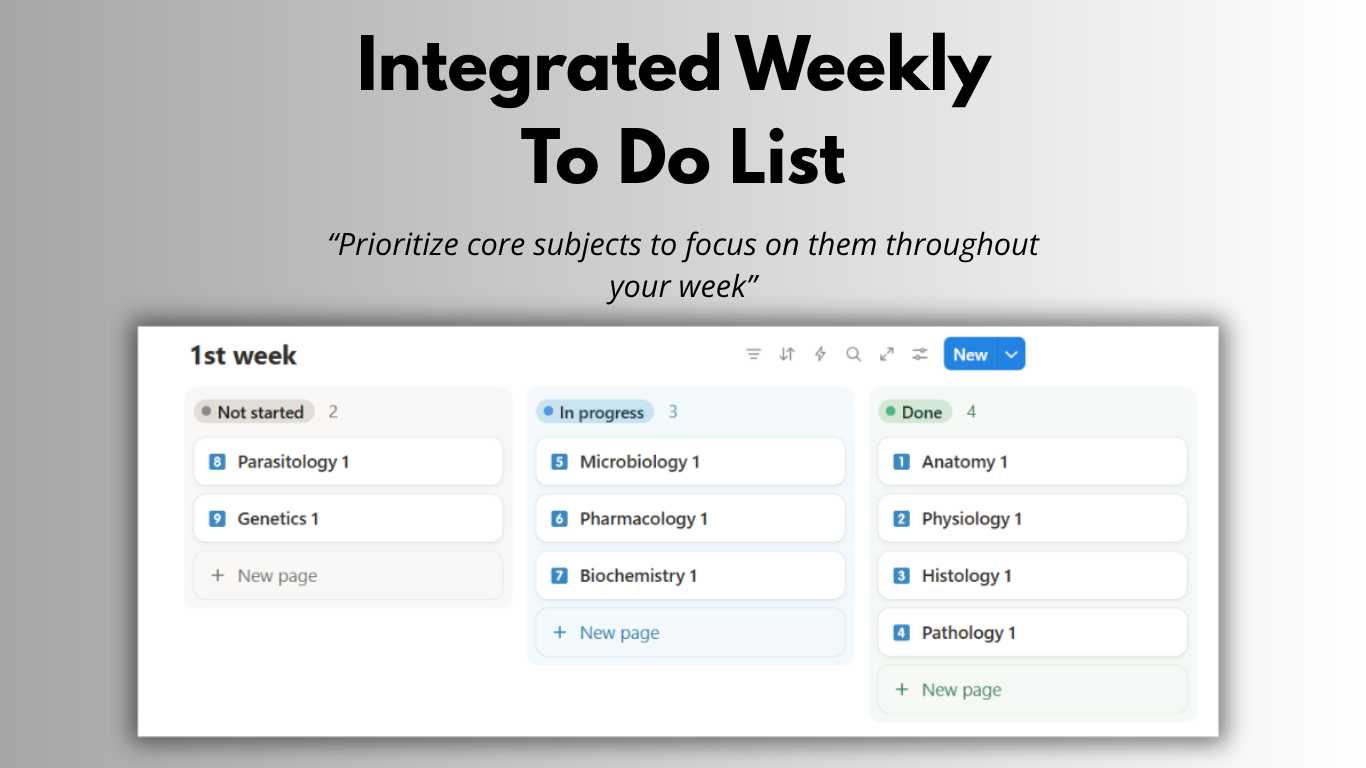 Integrated Weekly
To Do List

“Prioritize core subjects to focus on them throughout your week”

1st week

New

Not started 2

8 Parasitology 1

9 Genetics 1

+ New page

In progress 3

5 Microbiology 1

6 Pharmacology 1

7 Biochemistry 1

+ New page

Done 4

1 Anatomy 1

2 Physiology 1

3 Histology 1

4 Pathology 1

+ New page